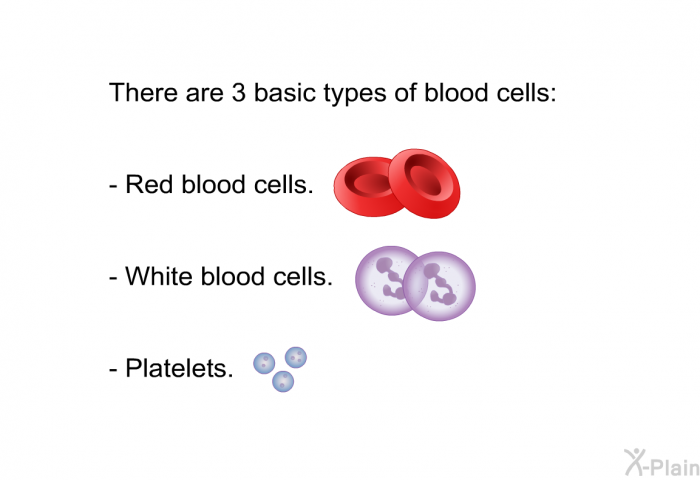 There are 3 basic types of blood cells:

- Red blood cells.

- White blood cells.

- Platelets.

X-Plain